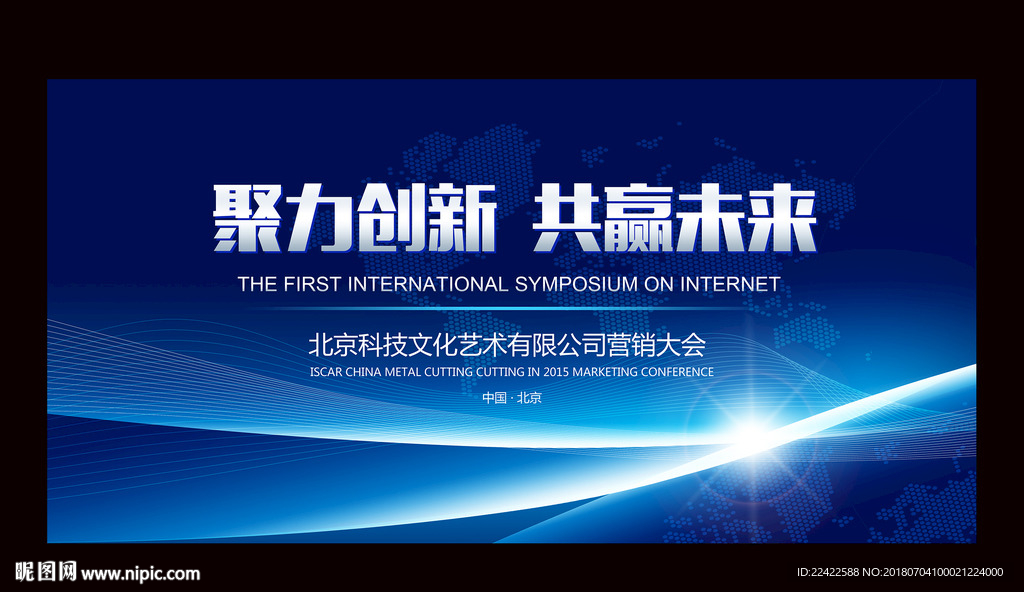 聚力创新 共赢未来

THE FIRST INTERNATIONAL SYMPOSIUM ON INTERNET

北京科技文化艺术有限公司营销大会

ISCAR CHINA METAL CUTTING CUTTING IN 2015 MARKETING CONFERENCE

中国 · 北京

昵图网 www.nipic.com

ID:22422588 NO:20180704100021224000